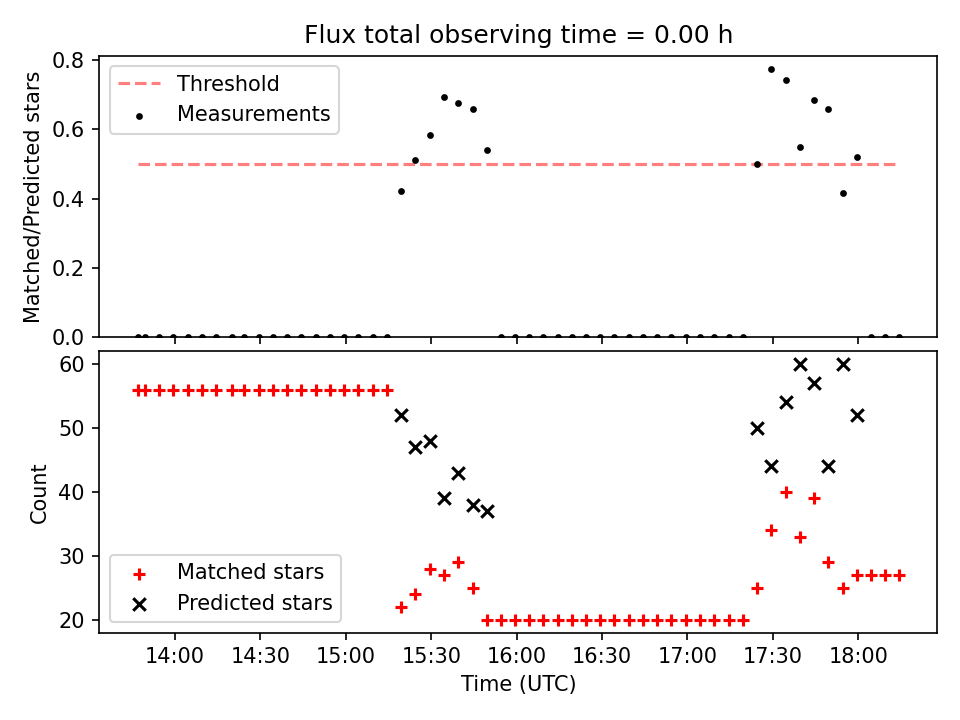 Flux total observing time = 0.00 h

Matched/Predicted stars

0.8
0.6
0.4
0.2
0.0

Threshold
Measurements

Count

60
50
40
30
20

Matched stars
Predicted stars

14:00
14:30
15:00
15:30
16:00
16:30
17:00
17:30
18:00

Time (UTC)